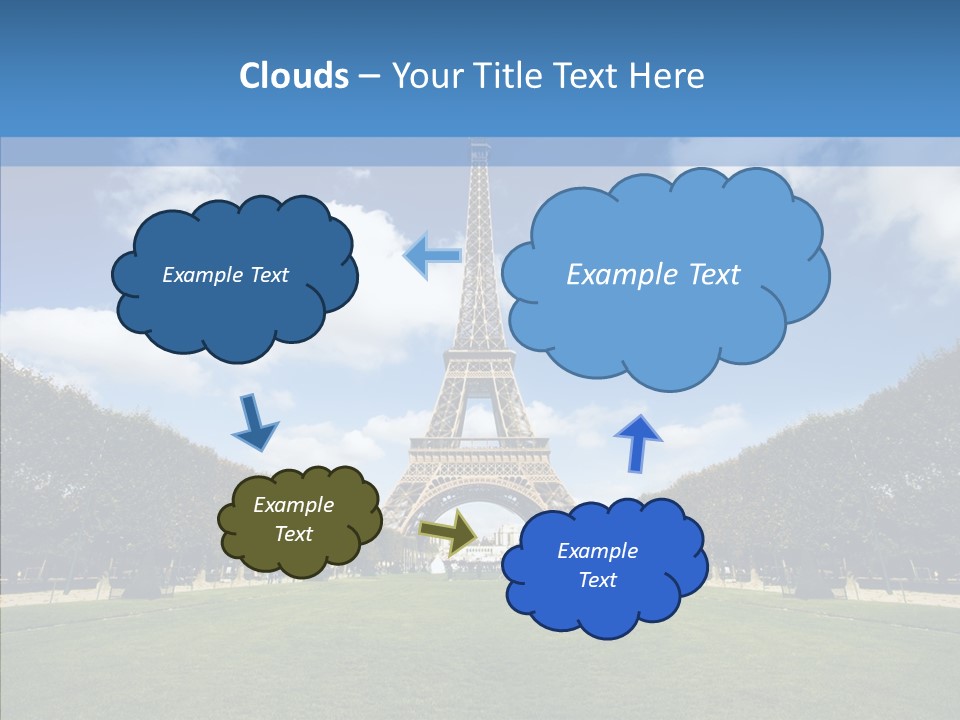 Clouds – Your Title Text Here

Example Text

Example Text

Example Text

Example Text